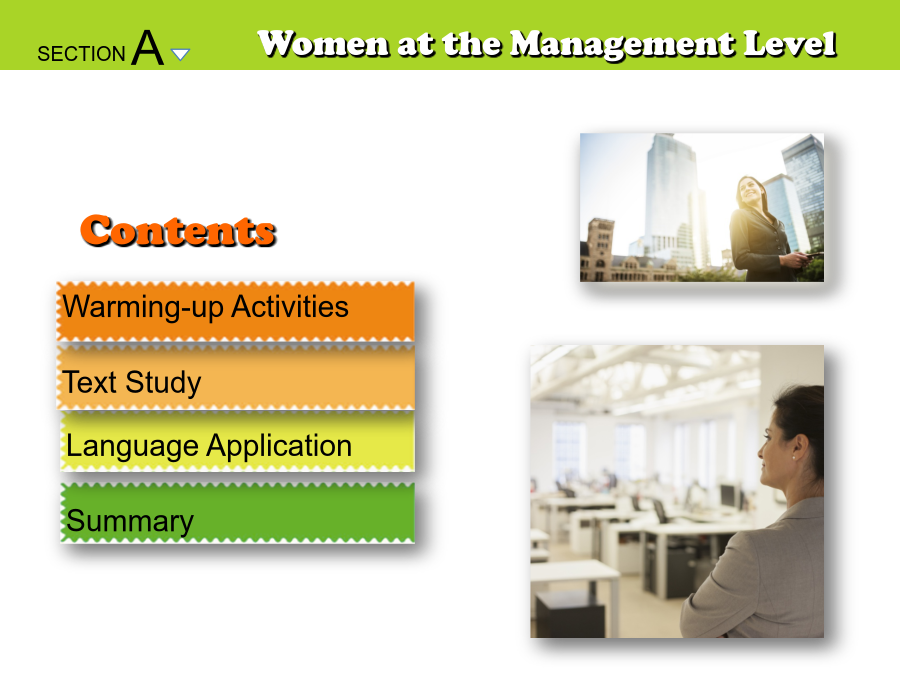 SECTION A

Women at the Management Level

Contents

Warming-up Activities

Text Study

Language Application

Summary